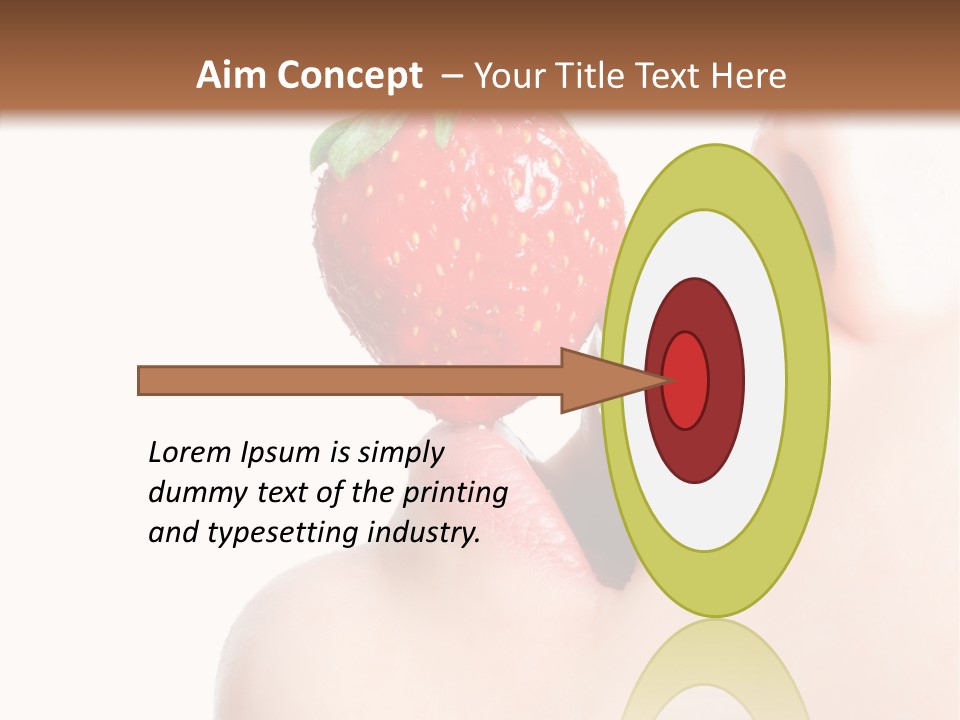 Aim Concept – Your Title Text Here

Lorem Ipsum is simply dummy text of the printing and typesetting industry.